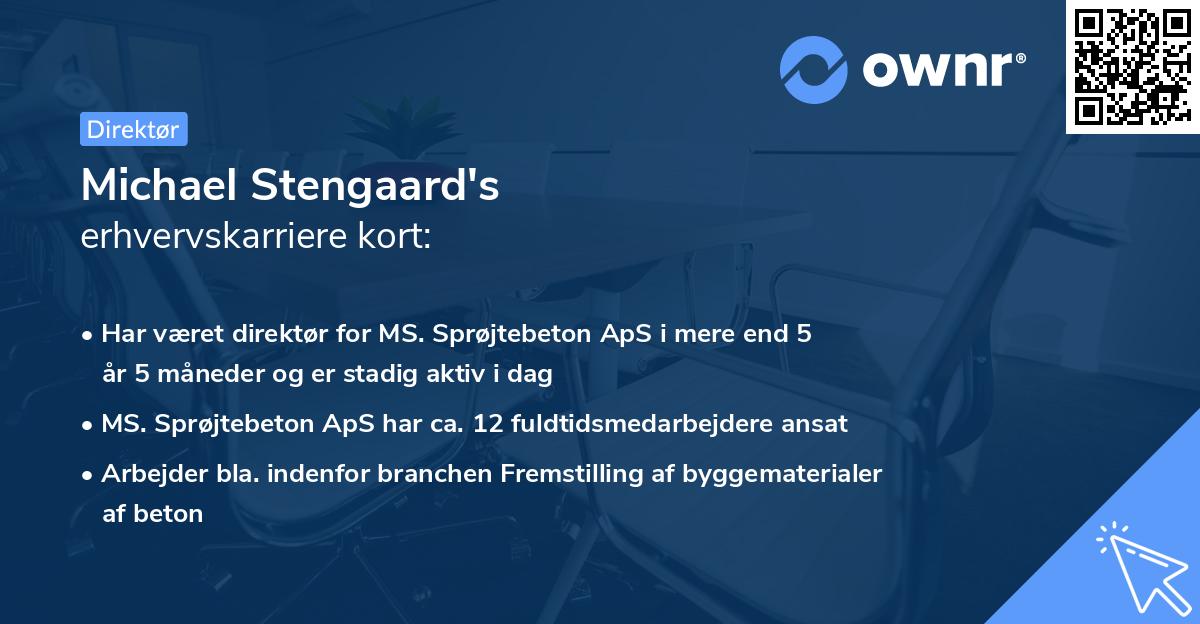 ownr®

Direktør

Michael Stengaard's
erhvervskarriere kort:

• Har været direktør for MS. Sprøjtebeton ApS i mere end 5 år 5 måneder og er stadig aktiv i dag

• MS. Sprøjtebeton ApS har ca. 12 fuldtidsmedarbejdere ansat

• Arbejder bla. indenfor branchen Fremstilling af byggematerialer af beton